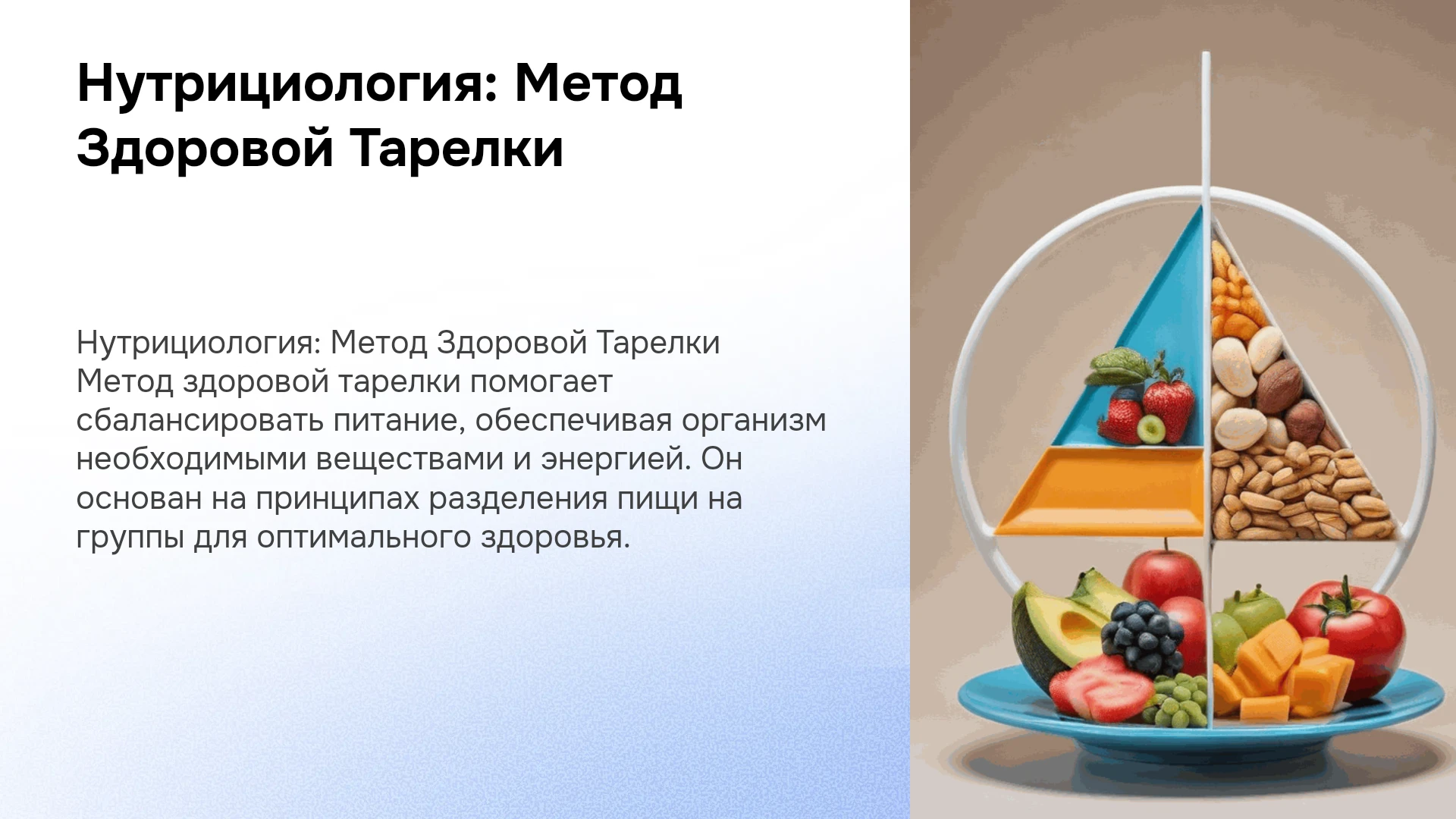 Нутрициология: Метод Здоровой Тарелки

Нутрициология: Метод Здоровой Тарелки

Метод здоровой тарелки помогает сбалансировать питание, обеспечивая организм необходимыми веществами и энергией. Он основан на принципах разделения пищи на группы для оптимального здоровья.